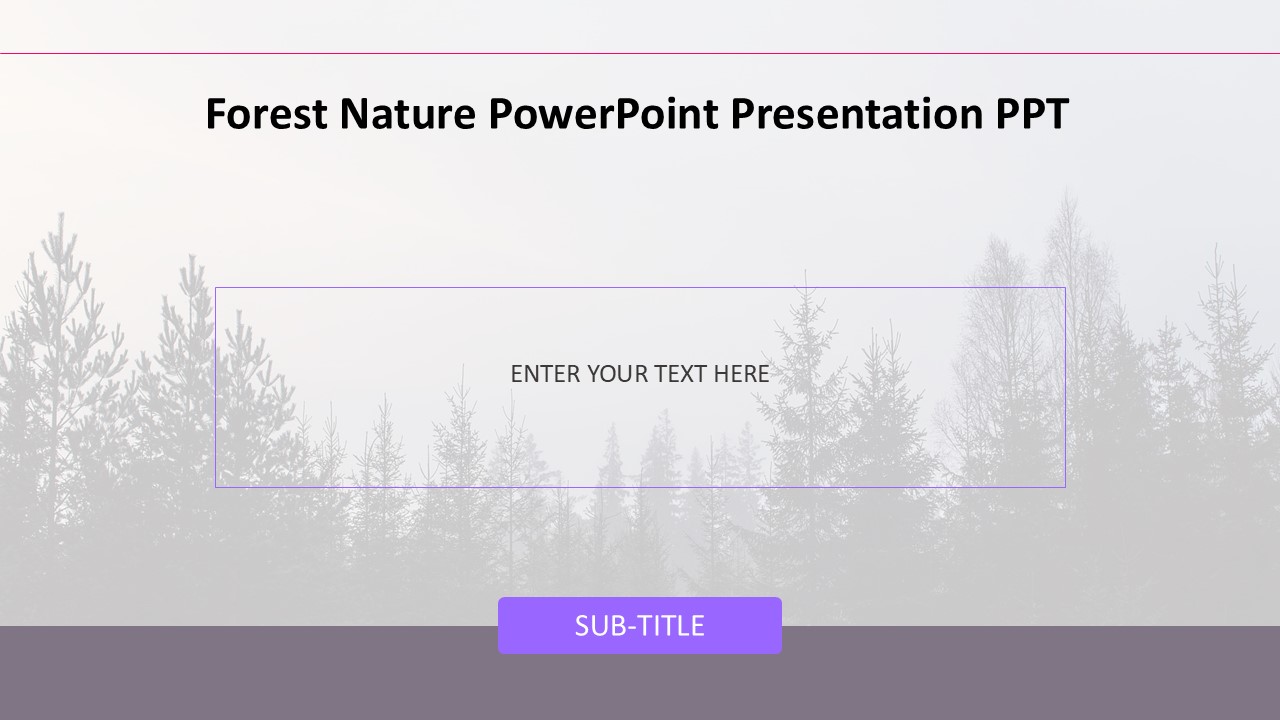 Forest Nature PowerPoint Presentation PPT

ENTER YOUR TEXT HERE

SUB-TITLE